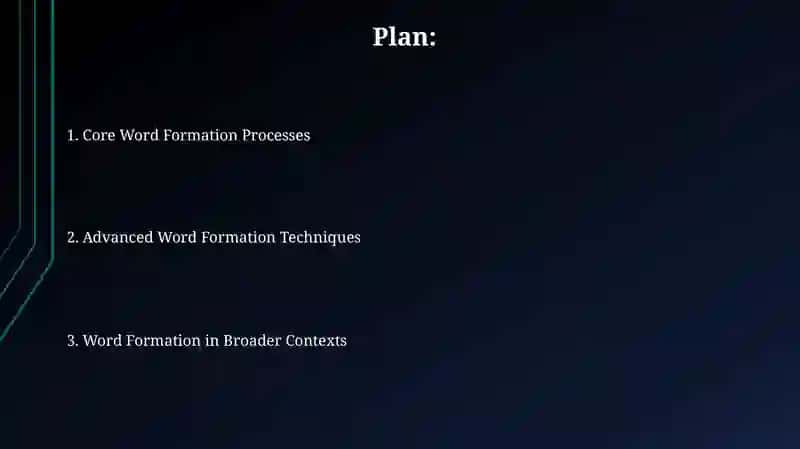 Plan:

1. Core Word Formation Processes

2. Advanced Word Formation Techniques

3. Word Formation in Broader Contexts